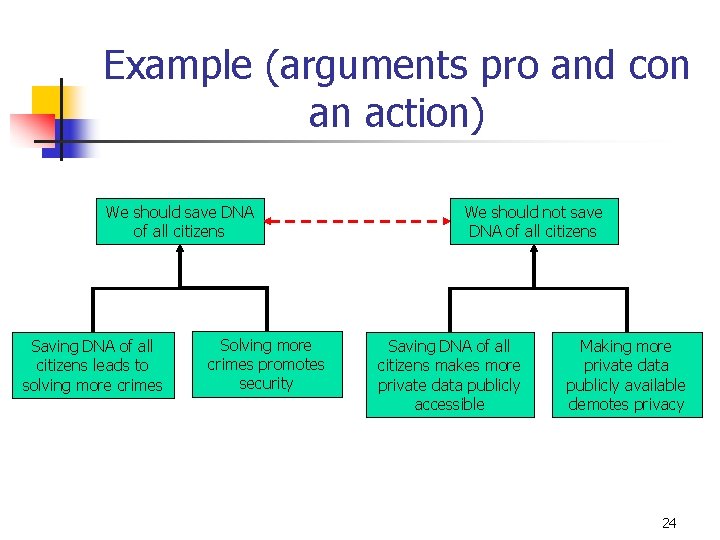 Example (arguments pro and con an action)

We should save DNA of all citizens

We should not save DNA of all citizens

Saving DNA of all citizens leads to solving more crimes

Solving more crimes promotes security

Saving DNA of all citizens makes more private data publicly accessible

Making more private data publicly available demotes privacy

24